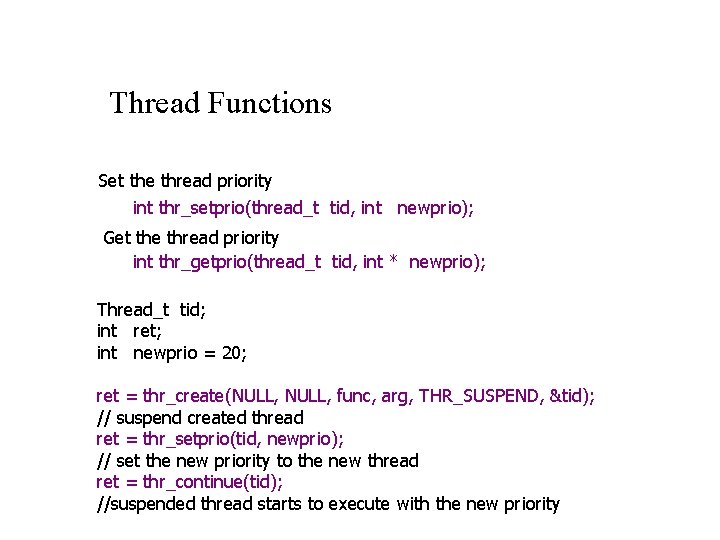 Thread Functions

Set the thread priority
int thr_setprio(thread_t tid, int newprio);
Get the thread priority
int thr_getprio(thread_t tid, int * newprio);

Thread_t tid;
int ret;
int newprio = 20;

ret = thr_create(NULL, NULL, func, arg, THR_SUSPEND, &tid);
// suspend created thread
ret = thr_setprio(tid, newprio);
// set the new priority to the new thread
ret = thr_continue(tid);
//suspended thread starts to execute with the new priority